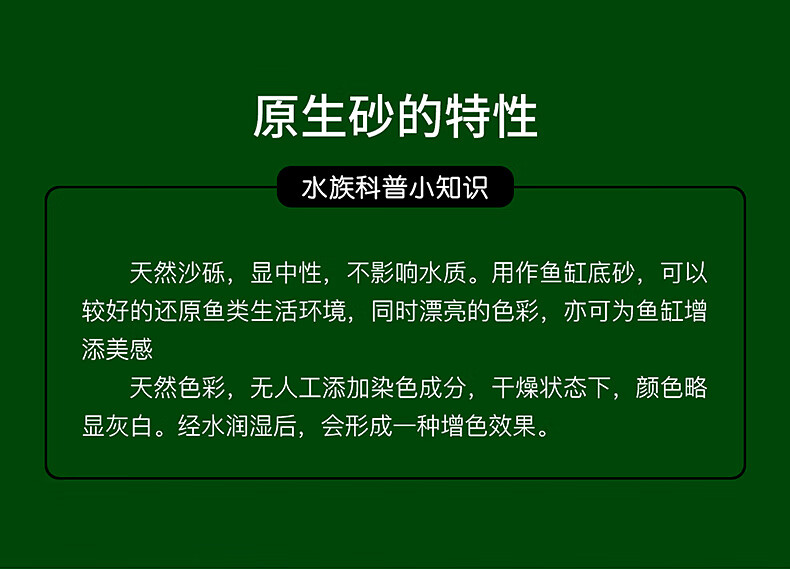 原生砂的特性

水族科普小知识

天然沙砾，显中性，不影响水质。用作鱼缸底砂，可以较好的还原鱼类生活环境，同时漂亮的色彩，亦可为鱼缸增添美感

天然色彩，无人工添加染色成分，干燥状态下，颜色略显灰白。经水润湿后，会形成一种增色效果。